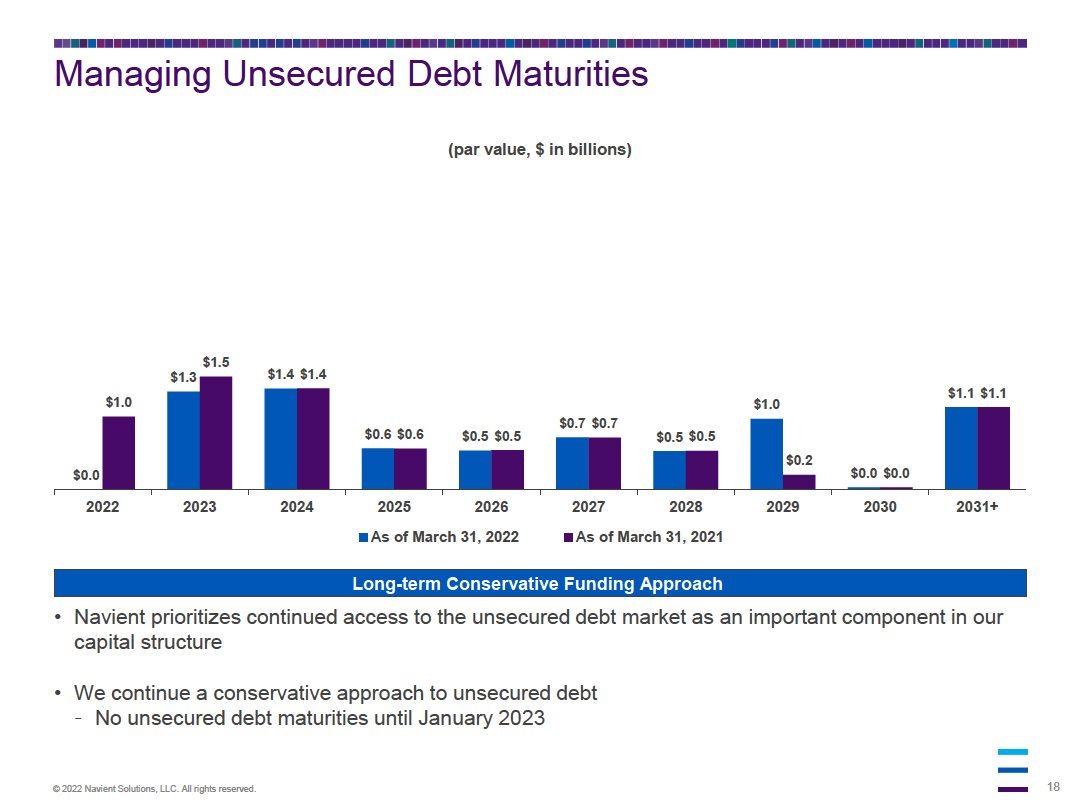 Managing Unsecured Debt Maturities

(par value, $ in billions)

$0.0 $1.0 $1.3 $1.5 $1.4 $1.4 $0.6 $0.6 $0.5 $0.5 $0.7 $0.7 $0.5 $0.5 $1.0 $0.2 $0.0 $0.0 $1.1 $1.1

2022 2023 2024 2025 2026 2027 2028 2029 2030 2031+

As of March 31, 2022 As of March 31, 2021

Long-term Conservative Funding Approach

• Navient prioritizes continued access to the unsecured debt market as an important component in our capital structure

• We continue a conservative approach to unsecured debt
- No unsecured debt maturities until January 2023

© 2022 Navient Solutions, LLC. All rights reserved.

18